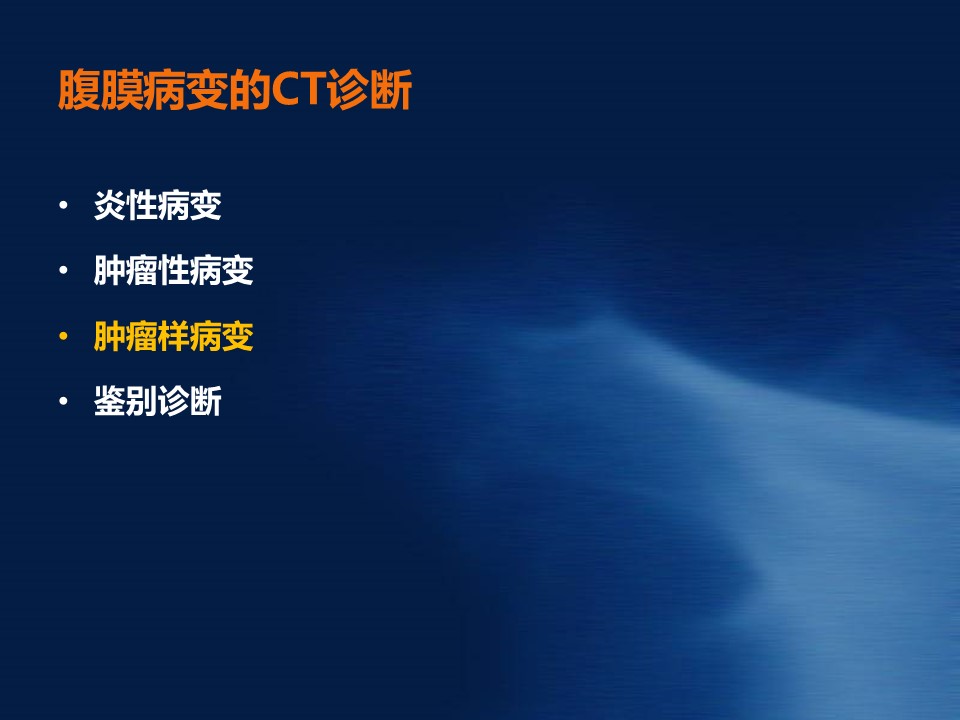 腹膜病变的CT诊断

• 炎性病变
• 肿瘤性病变
• 肿瘤样病变
• 鉴别诊断